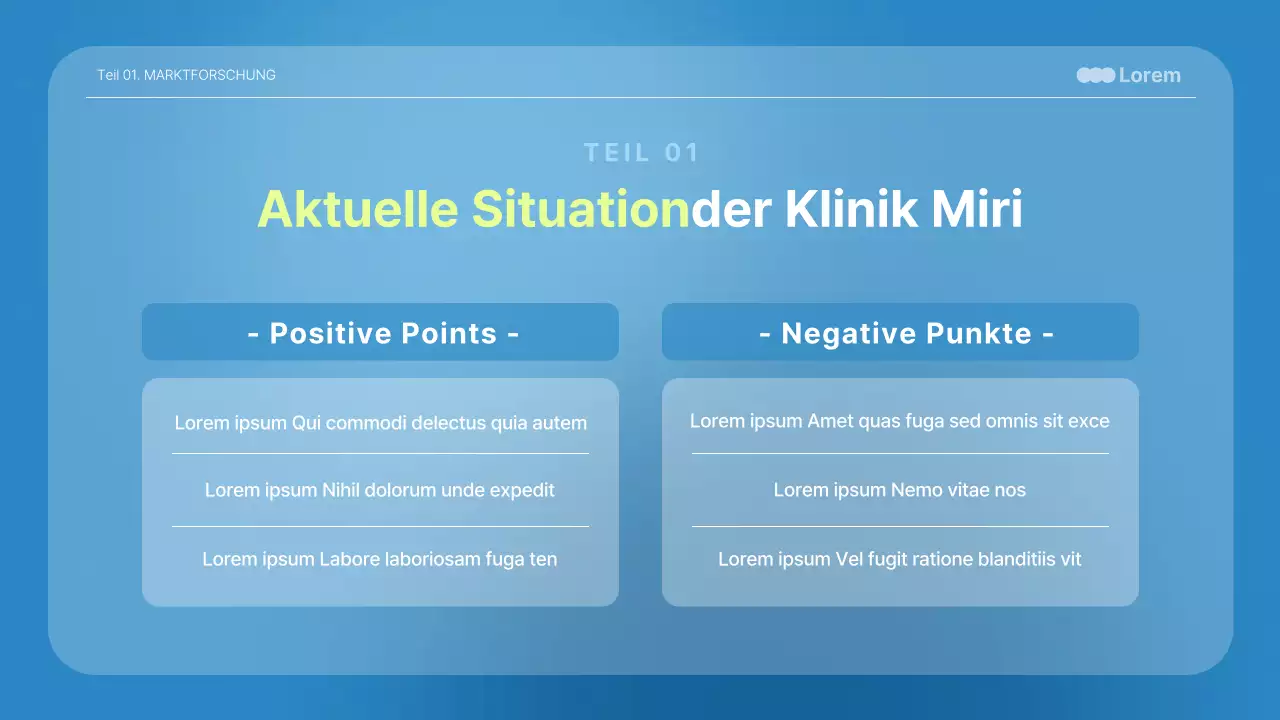 Teil 01. MARKTFORSCHUNG

Lorem

TEIL 01

Aktuelle Situationder Klinik Miri

- Positive Points -

Lorem ipsum Qui commodi delectus quia autem

Lorem ipsum Nihil dolorum unde expedit

Lorem ipsum Labore laboriosam fuga ten

- Negative Punkte -

Lorem ipsum Amet quas fuga sed omnis sit exce

Lorem ipsum Nemo vitae nos

Lorem ipsum Vel fugit ratione blanditiis vit